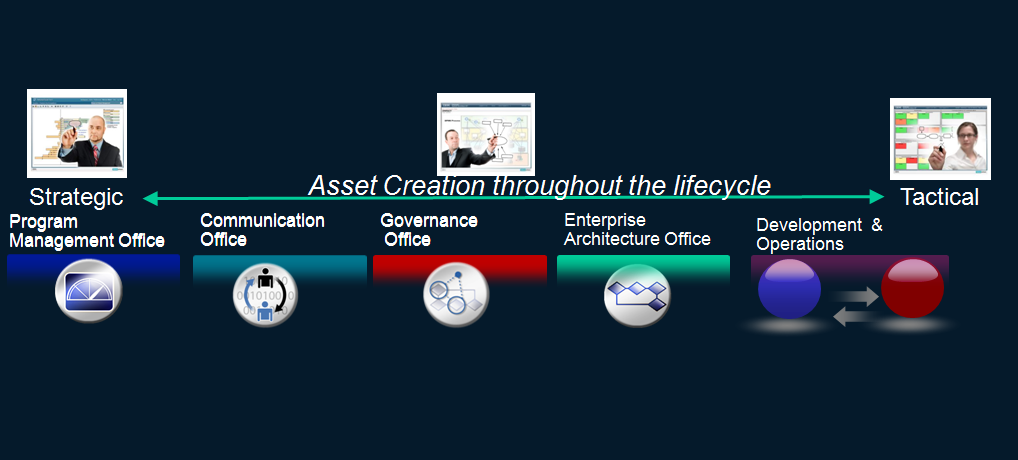 Strategic

Asset Creation throughout the lifecycle

Tactical

Program Management Office

Communication Office

Governance Office

Enterprise Architecture Office

Development & Operations

10100